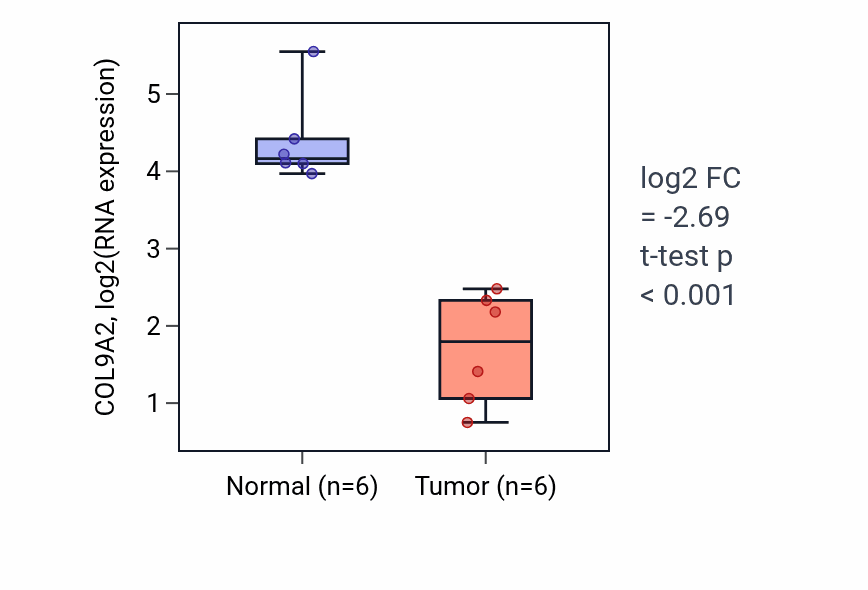 COL9A2, log2(RNA expression)

5
4
3
2
1

Normal (n=6)
Tumor (n=6)

log2 FC
= -2.69
t-test p
< 0.001